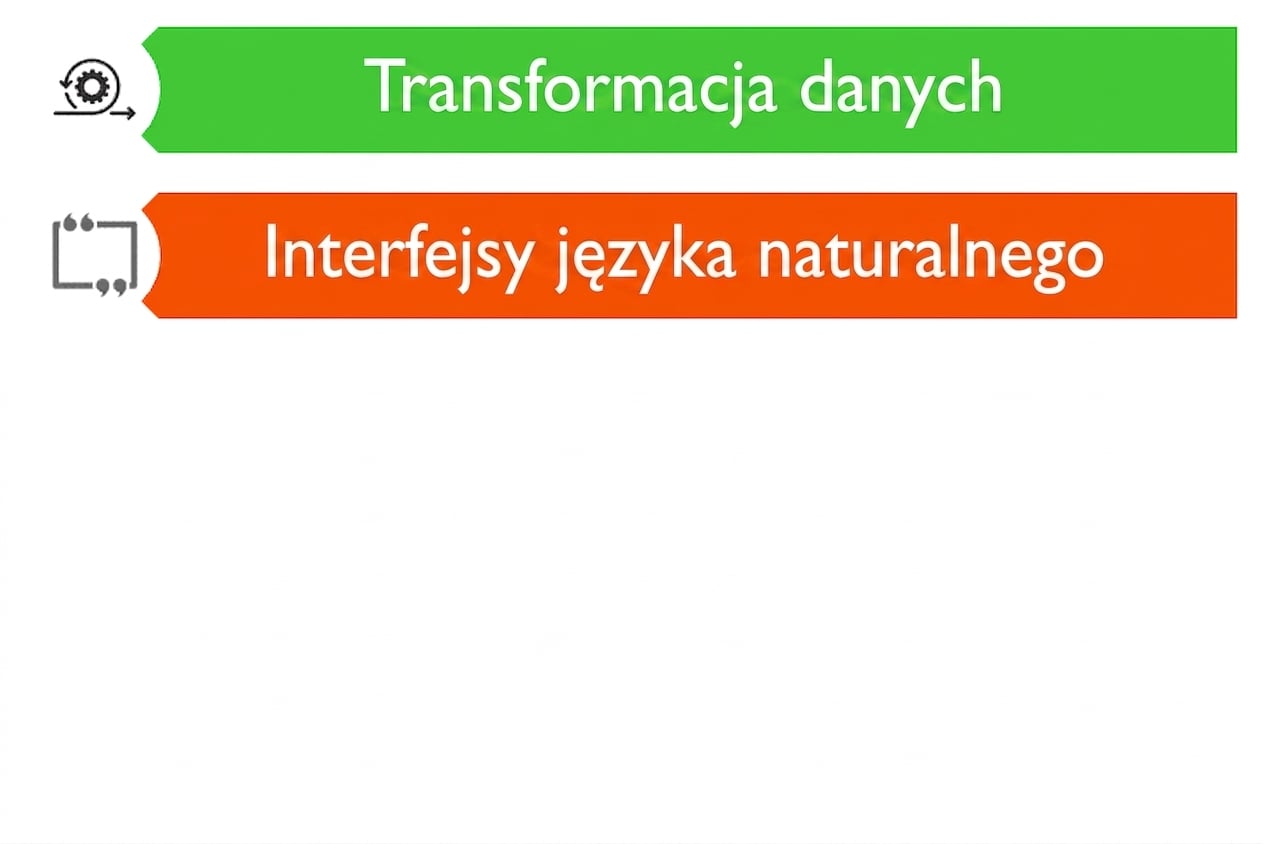 Transformacja danych

Interfejsy języka naturalnego